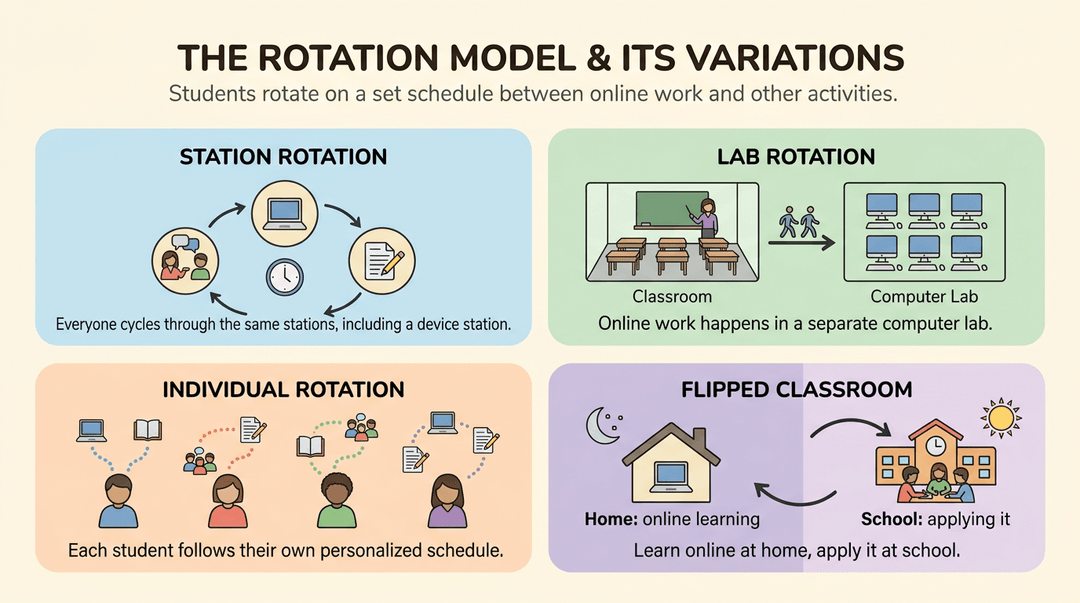 THE ROTATION MODEL & ITS VARIATIONS

Students rotate on a set schedule between online work and other activities.

STATION ROTATION

Everyone cycles through the same stations, including a device station.

LAB ROTATION

Classroom

Computer Lab

Online work happens in a separate computer lab.

INDIVIDUAL ROTATION

Each student follows their own personalized schedule.

FLIPPED CLASSROOM

Home: online learning

School: applying it

Learn online at home, apply it at school.